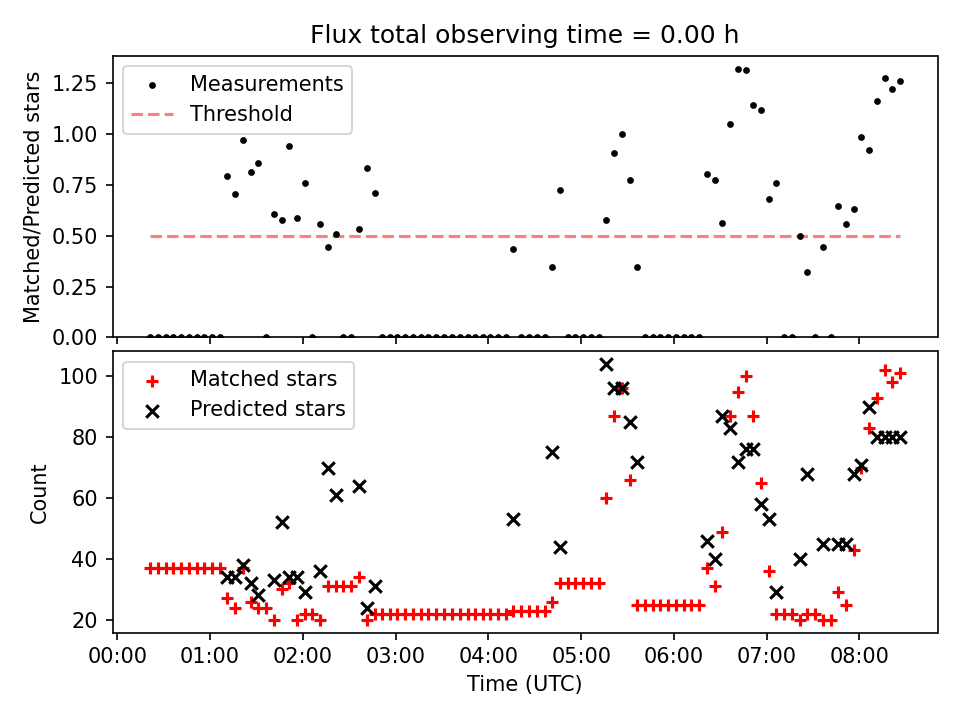 Flux total observing time = 0.00 h

Measurements
Threshold

Matched/Predicted stars

1.25
1.00
0.75
0.50
0.25
0.00

Matched stars
Predicted stars

Count

100
80
60
40
20

00:00 01:00 02:00 03:00 04:00 05:00 06:00 07:00 08:00

Time (UTC)